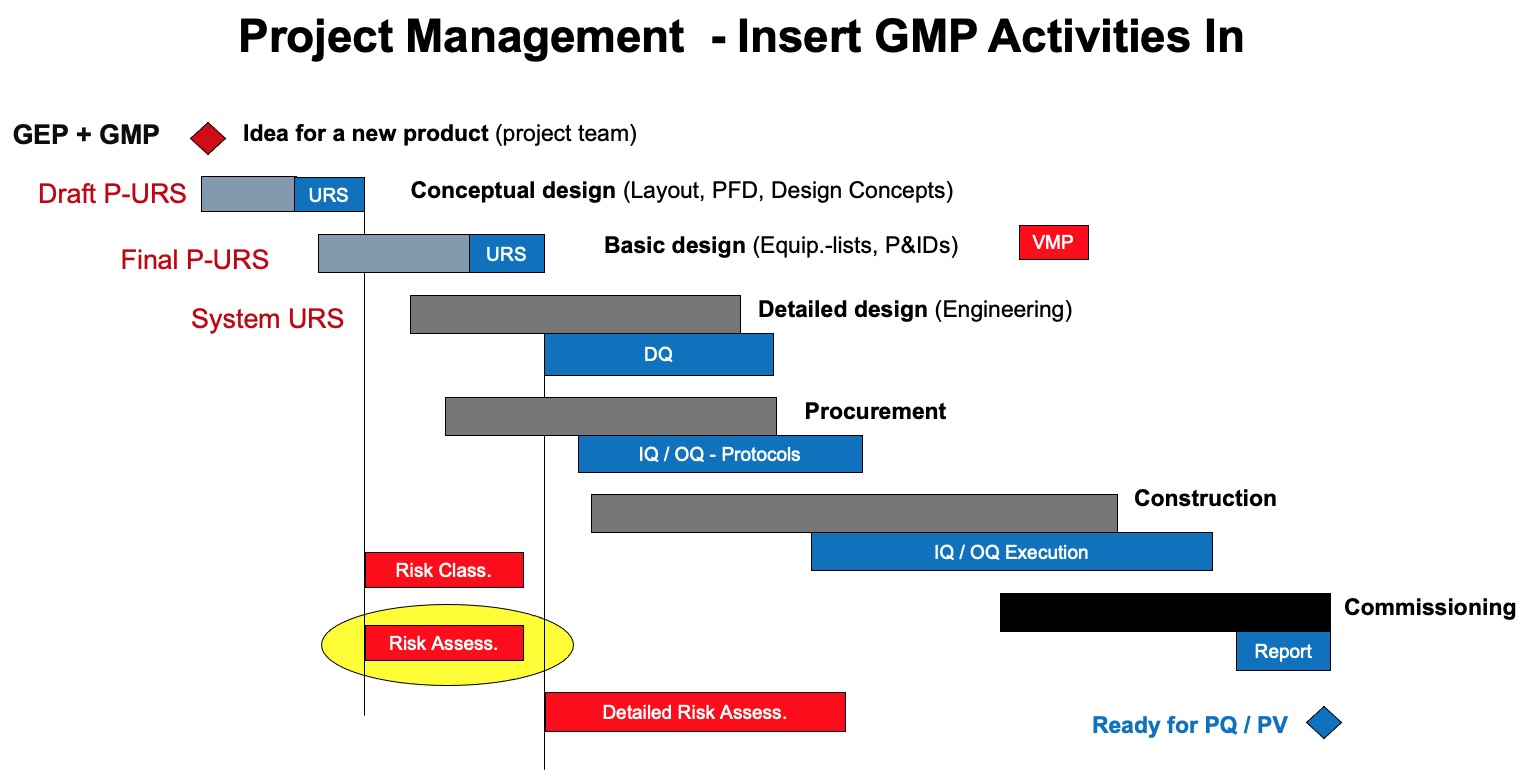 Project Management - Insert GMP Activities In

GEP + GMP

Idea for a new product (project team)

Draft P-URS

URS

Conceptual design (Layout, PFD, Design Concepts)

Final P-URS

URS

Basic design (Equip.-lists, P&IDs)

VMP

System URS

Detailed design (Engineering)

DQ

Procurement

IQ / OQ - Protocols

Construction

IQ / OQ Execution

Risk Class.

Commissioning

Risk Assess.

Report

Detailed Risk Assess.

Ready for PQ / PV